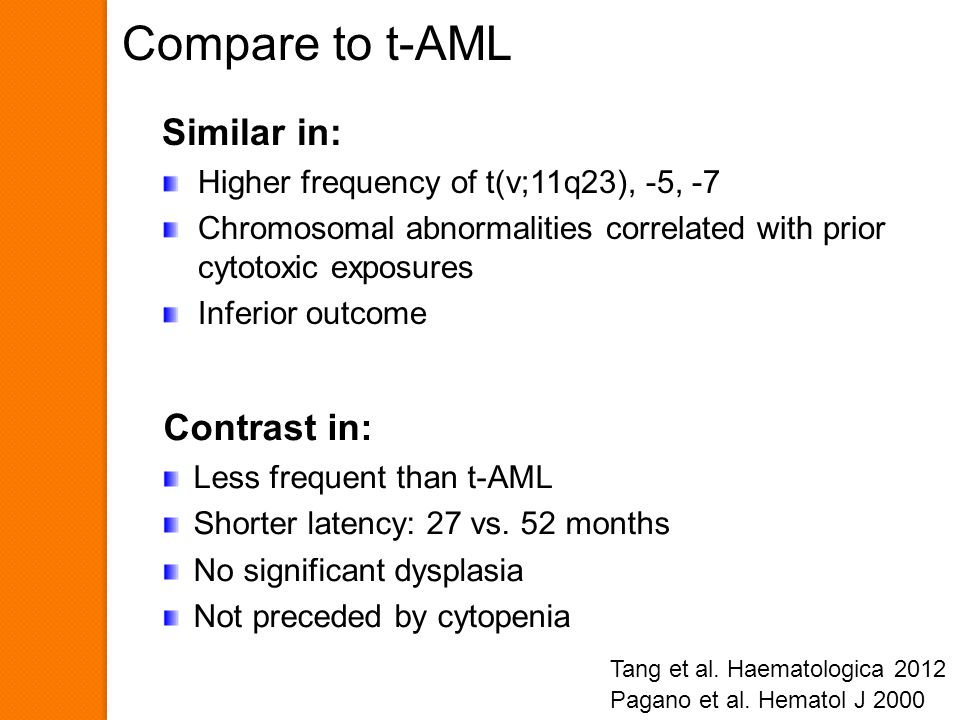 Compare to t-AML

Similar in:

Higher frequency of t(v;11q23), -5, -7

Chromosomal abnormalities correlated with prior cytotoxic exposures

Inferior outcome

Contrast in:

Less frequent than t-AML

Shorter latency: 27 vs. 52 months

No significant dysplasia

Not preceded by cytopenia

Tang et al. Haematologica 2012
Pagano et al. Hematol J 2000